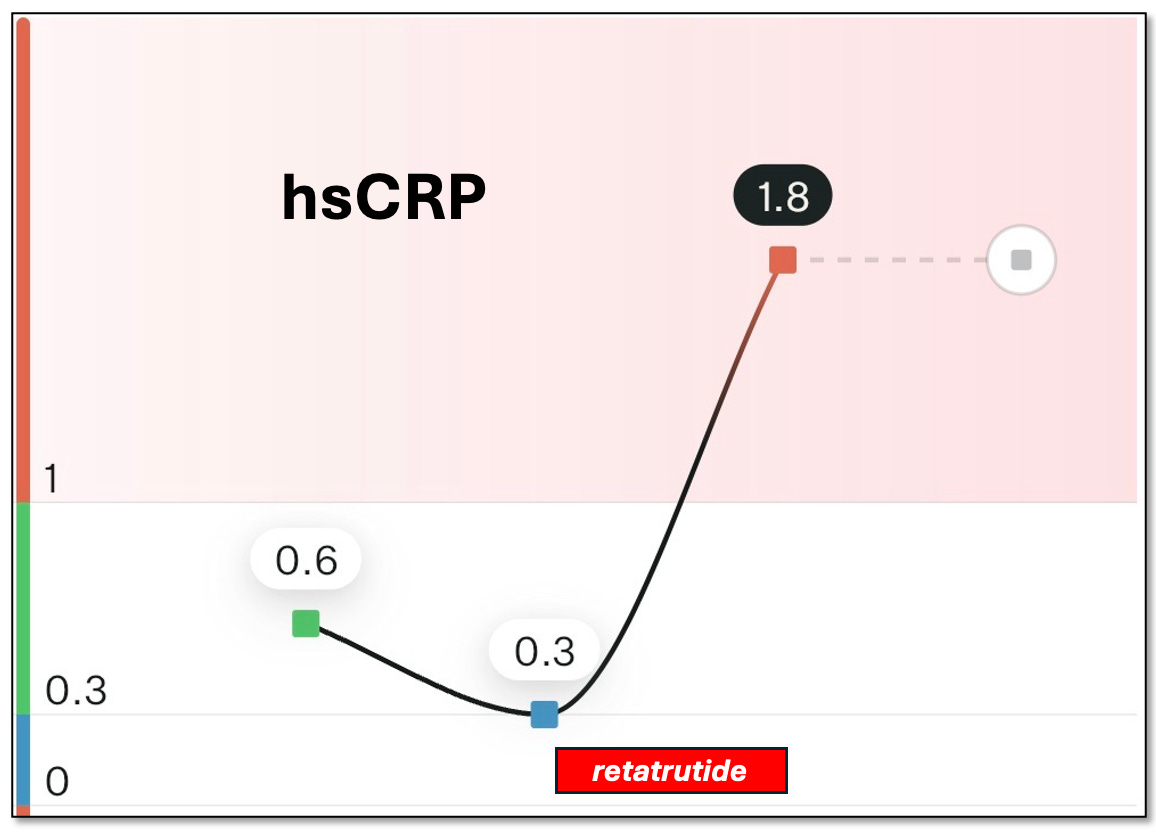 hsCRP

1.8

1

0.6

0.3

0.3

0

retatrutide